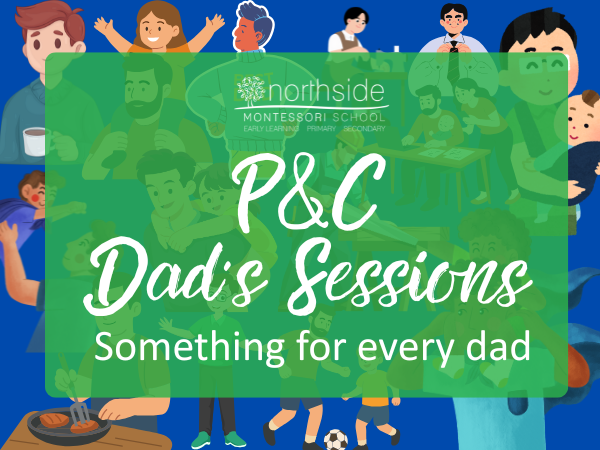 northside
MONTESSORI SCHOOL
EARLY LEARNING PRIMARY SECONDARY

P&C
Dad's Sessions
Something for every dad